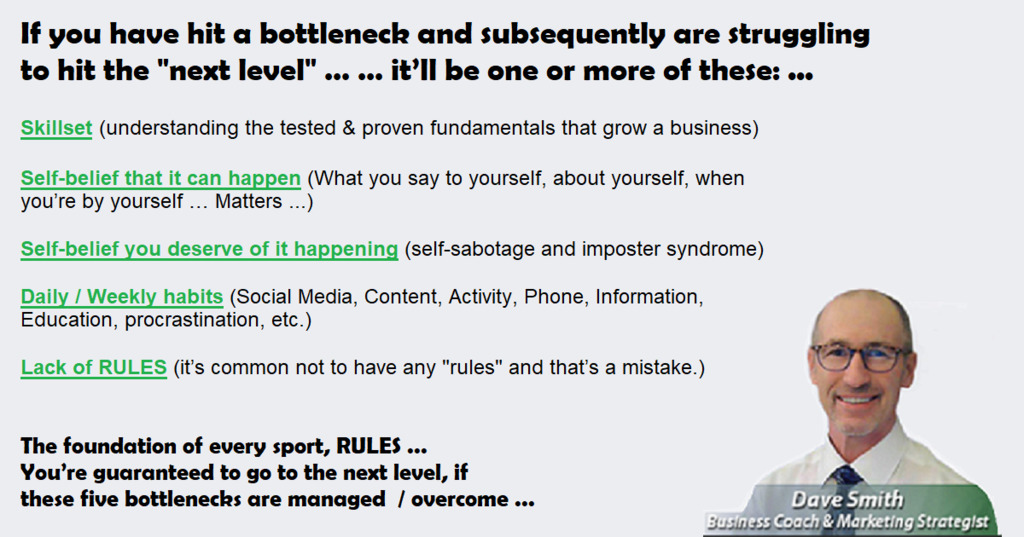 If you have hit a bottleneck and subsequently are struggling to hit the "next level" … … it'll be one or more of these: …

Skillset (understanding the tested & proven fundamentals that grow a business)

Self-belief that it can happen (What you say to yourself, about yourself, when you're by yourself … Matters …)

Self-belief you deserve of it happening (self-sabotage and imposter syndrome)

Daily / Weekly habits (Social Media, Content, Activity, Phone, Information, Education, procrastination, etc.)

Lack of RULES (it's common not to have any "rules" and that's a mistake.)

The foundation of every sport, RULES …
You're guaranteed to go to the next level, if these five bottlenecks are managed / overcome …

Dave Smith
Business Coach & Marketing Strategist